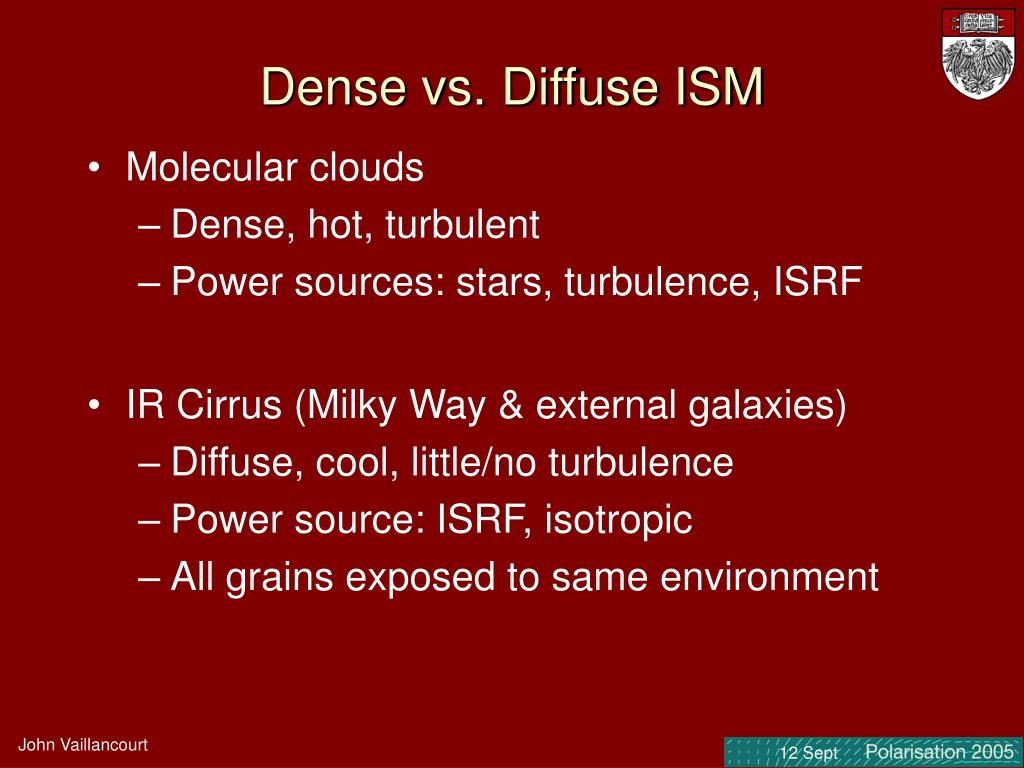 Dense vs. Diffuse ISM

• Molecular clouds
– Dense, hot, turbulent
– Power sources: stars, turbulence, ISRF

• IR Cirrus (Milky Way & external galaxies)
– Diffuse, cool, little/no turbulence
– Power source: ISRF, isotropic
– All grains exposed to same environment

John Vaillancourt

12 Sept

Polarisation 2005